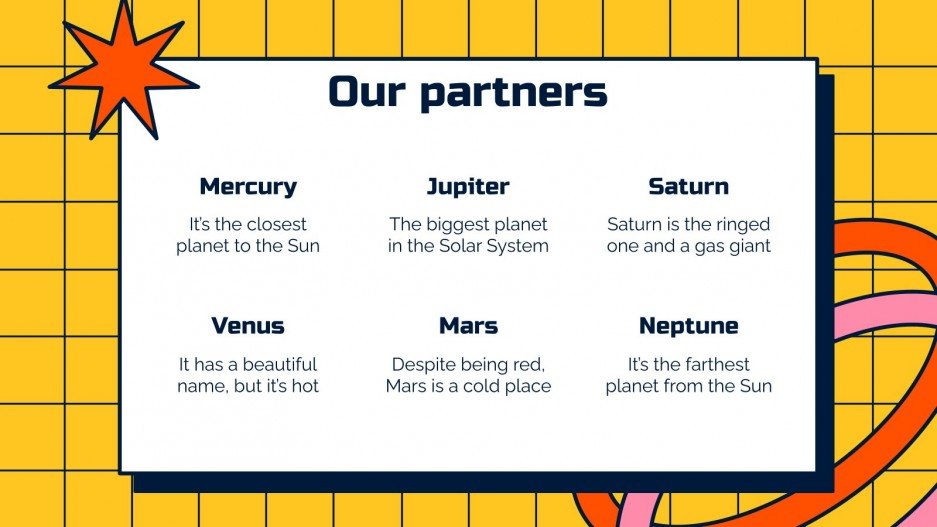 Our partners

Mercury

It's the closest planet to the Sun

Jupiter

The biggest planet in the Solar System

Saturn

Saturn is the ringed one and a gas giant

Venus

It has a beautiful name, but it's hot

Mars

Despite being red, Mars is a cold place

Neptune

It's the farthest planet from the Sun